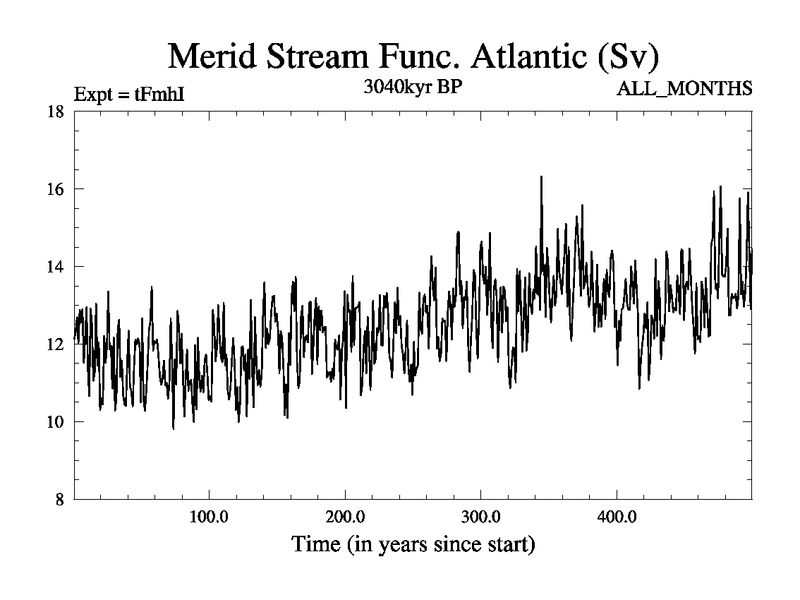 Merid Stream Func. Atlantic (Sv)

Expt = tFmhI

3040kyr BP

ALL_MONTHS

18

16

14

12

10

8

100.0

200.0

300.0

400.0

Time (in years since start)